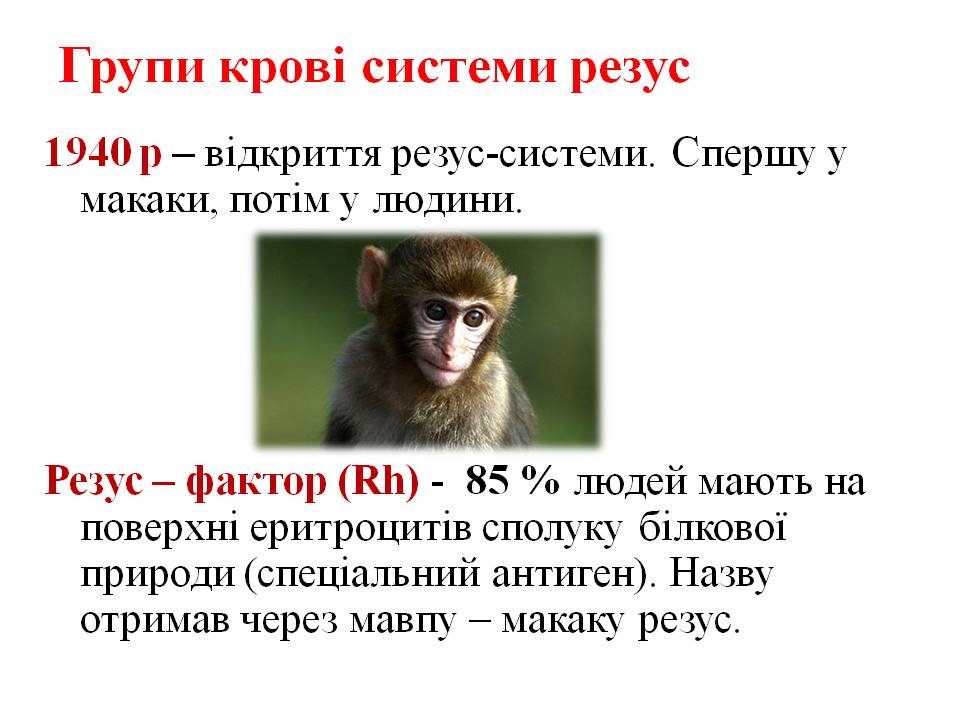 Групи крові системи резус

1940 р – відкриття резус-системи. Спершу у макаки, потім у людини.

Резус – фактор (Rh) - 85 % людей мають на поверхні еритроцитів сполуку білкової природи (спеціальний антиген). Назву отримав через мавпу – макаку резус.